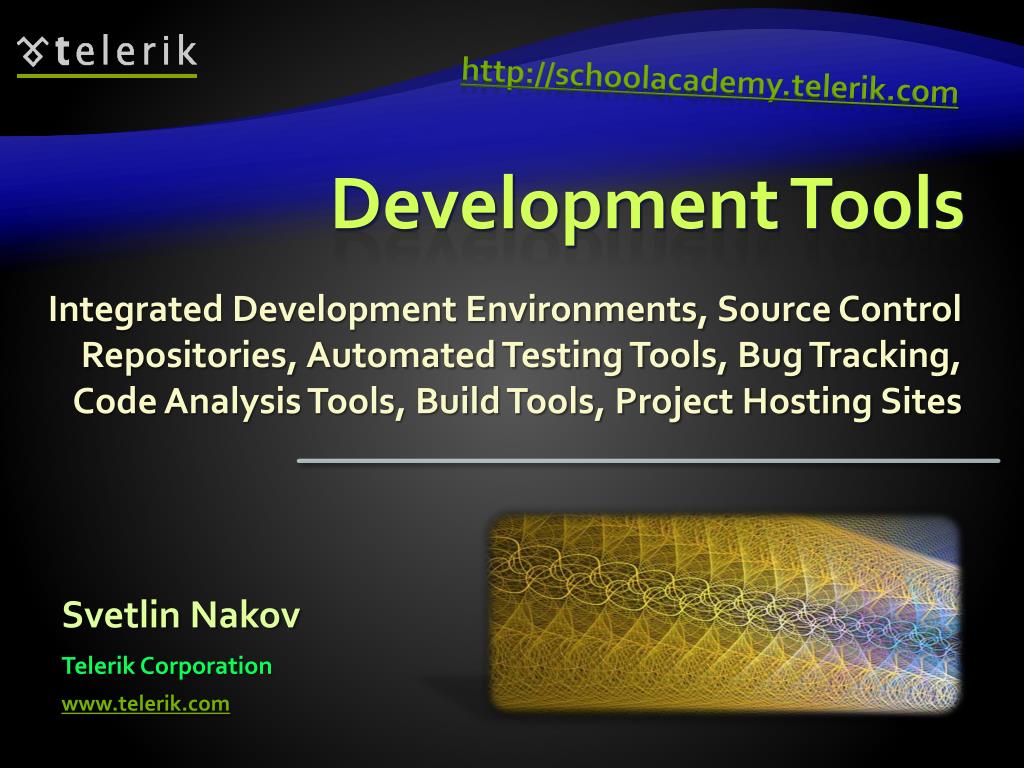 telerik

http://schoolacademy.telerik.com

Development Tools

Integrated Development Environments, Source Control Repositories, Automated Testing Tools, Bug Tracking, Code Analysis Tools, Build Tools, Project Hosting Sites

Svetlin Nakov

Telerik Corporation

www.telerik.com